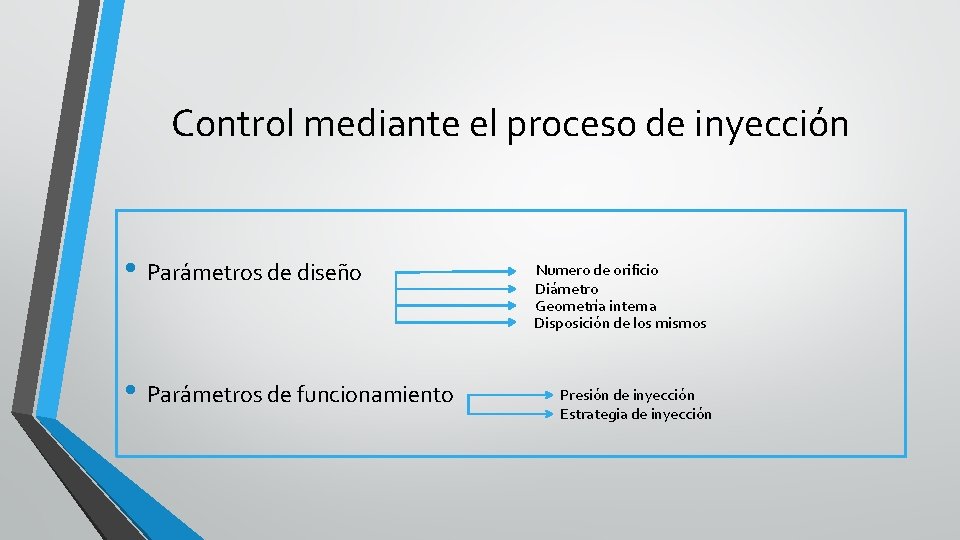 Control mediante el proceso de inyección

• Parámetros de diseño

Numero de orificio
Diámetro
Geometria interna
Disposición de los mismos

• Parámetros de funcionamiento

Presión de inyección
Estrategia de inyección